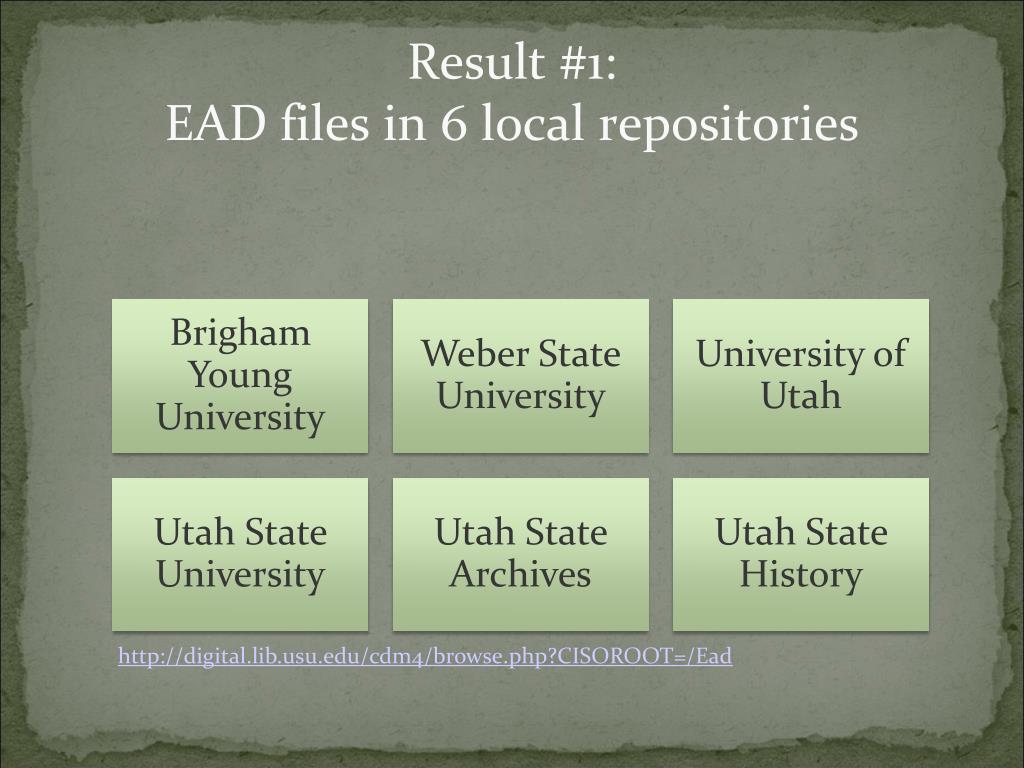 Result #1:
EAD files in 6 local repositories

Brigham Young University

Weber State University

University of Utah

Utah State University

Utah State Archives

Utah State History

http://digital.lib.usu.edu/cdm4/browse.php?CISOROOT=/Ead